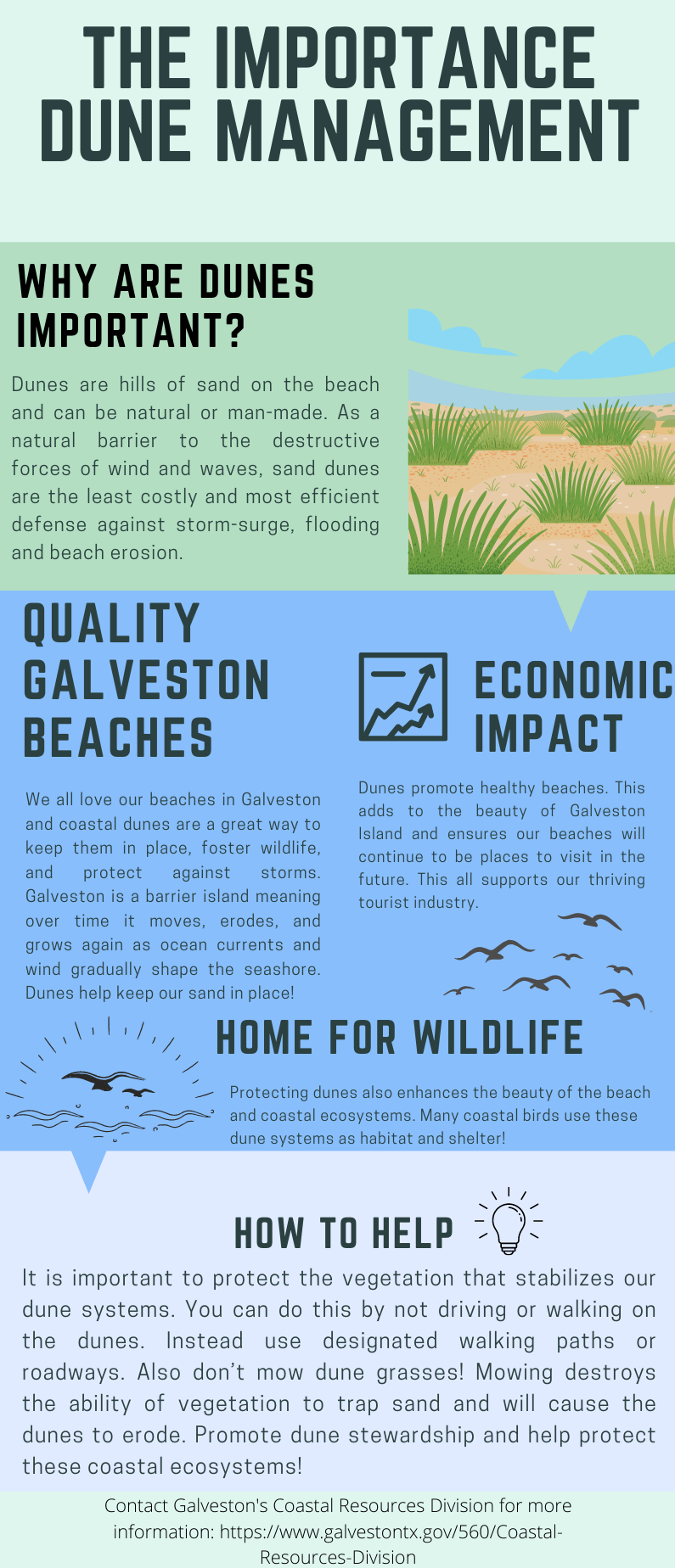 THE IMPORTANCE DUNE MANAGEMENT

WHY ARE DUNES IMPORTANT?

Dunes are hills of sand on the beach and can be natural or man-made. As a natural barrier to the destructive forces of wind and waves, sand dunes are the least costly and most efficient defense against storm-surge, flooding and beach erosion.

QUALITY GALVESTON BEACHES

We all love our beaches in Galveston and coastal dunes are a great way to keep them in place, foster wildlife, and protect against storms. Galveston is a barrier island meaning over time it moves, erodes, and grows again as ocean currents and wind gradually shape the seashore. Dunes help keep our sand in place!

ECONOMIC IMPACT

Dunes promote healthy beaches. This adds to the beauty of Galveston Island and ensures our beaches will continue to be places to visit in the future. This all supports our thriving tourist industry.

HOME FOR WILDLIFE

Protecting dunes also enhances the beauty of the beach and coastal ecosystems. Many coastal birds use these dune systems as habitat and shelter!

HOW TO HELP

It is important to protect the vegetation that stabilizes our dune systems. You can do this by not driving or walking on the dunes. Instead use designated walking paths or roadways. Also don't mow dune grasses! Mowing destroys the ability of vegetation to trap sand and will cause the dunes to erode. Promote dune stewardship and help protect these coastal ecosystems!

Contact Galveston's Coastal Resources Division for more information: https://www.galvestontx.gov/560/Coastal-Resources-Division